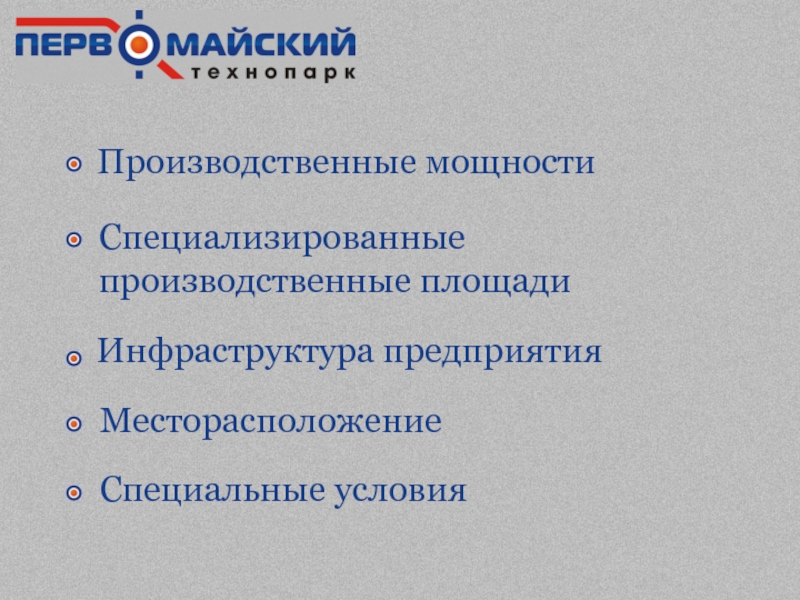 ПЕРВОМАЙСКИЙ
технопарк

Производственные мощности

Специализированные производственные площади

Инфраструктура предприятия

Месторасположение

Специальные условия